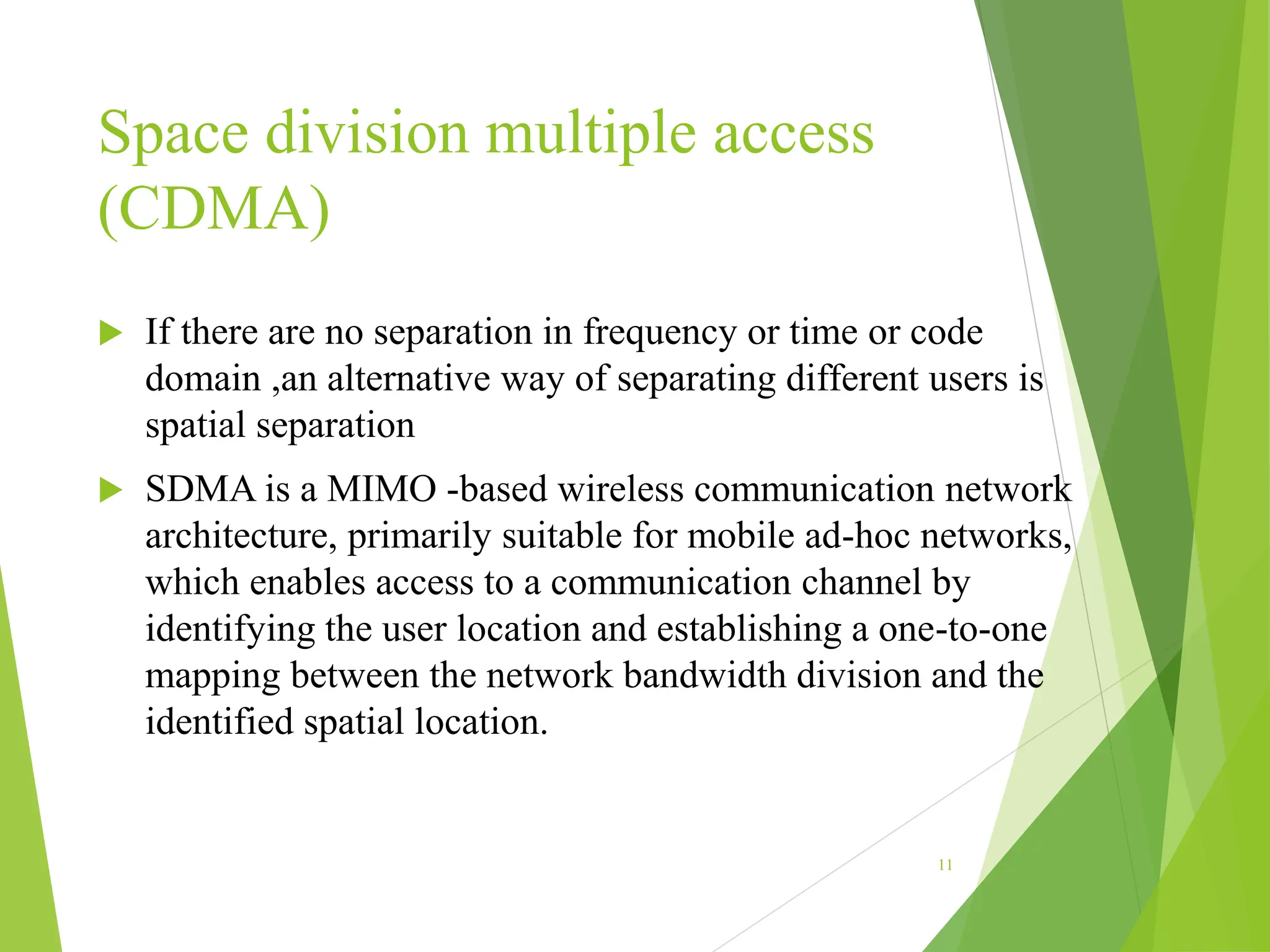 Space division multiple access (CDMA)

If there are no separation in frequency or time or code domain ,an alternative way of separating different users is spatial separation

SDMA is a MIMO -based wireless communication network architecture, primarily suitable for mobile ad-hoc networks, which enables access to a communication channel by identifying the user location and establishing a one-to-one mapping between the network bandwidth division and the identified spatial location.

11